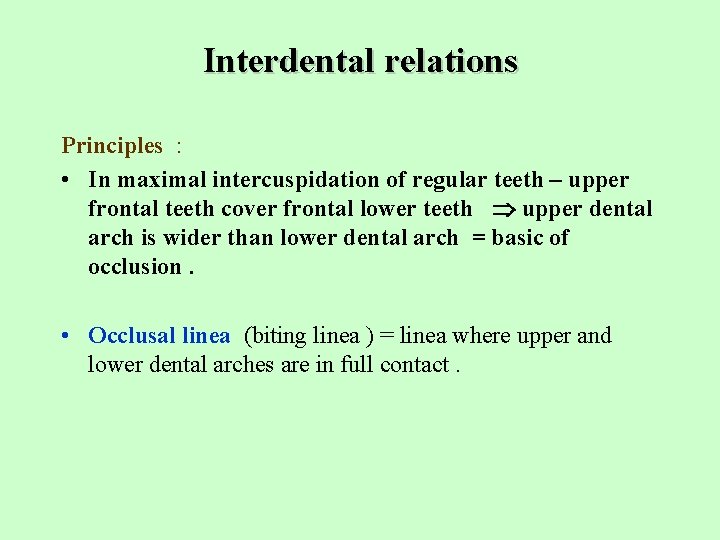 Interdental relations

Principles :

• In maximal intercuspidation of regular teeth – upper frontal teeth cover frontal lower teeth $\Rightarrow$ upper dental arch is wider than lower dental arch = basic of occlusion .

• Occlusal linea (biting linea ) = linea where upper and lower dental arches are in full contact .